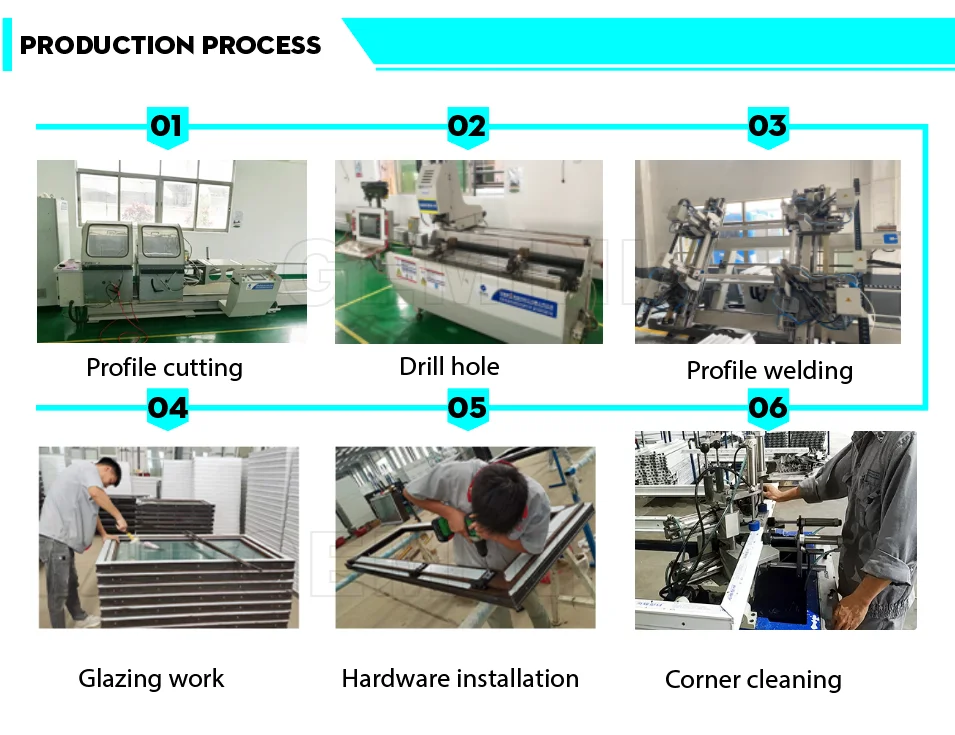 PRODUCTION PROCESS

01

Profile cutting

02

Drill hole

03

Profile welding

04

Glazing work

05

Hardware installation

06

Corner cleaning